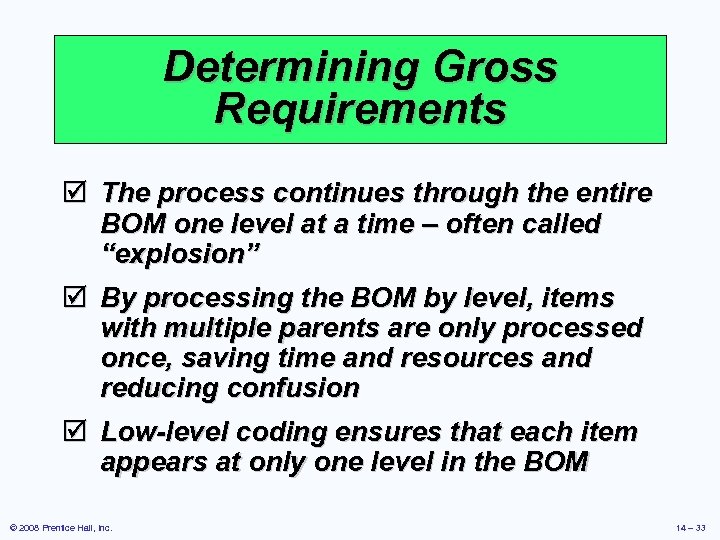 Determining Gross Requirements

☑ The process continues through the entire BOM one level at a time – often called "explosion"

☑ By processing the BOM by level, items with multiple parents are only processed once, saving time and resources and reducing confusion

☑ Low-level coding ensures that each item appears at only one level in the BOM

© 2008 Prentice Hall, Inc.

14 – 33